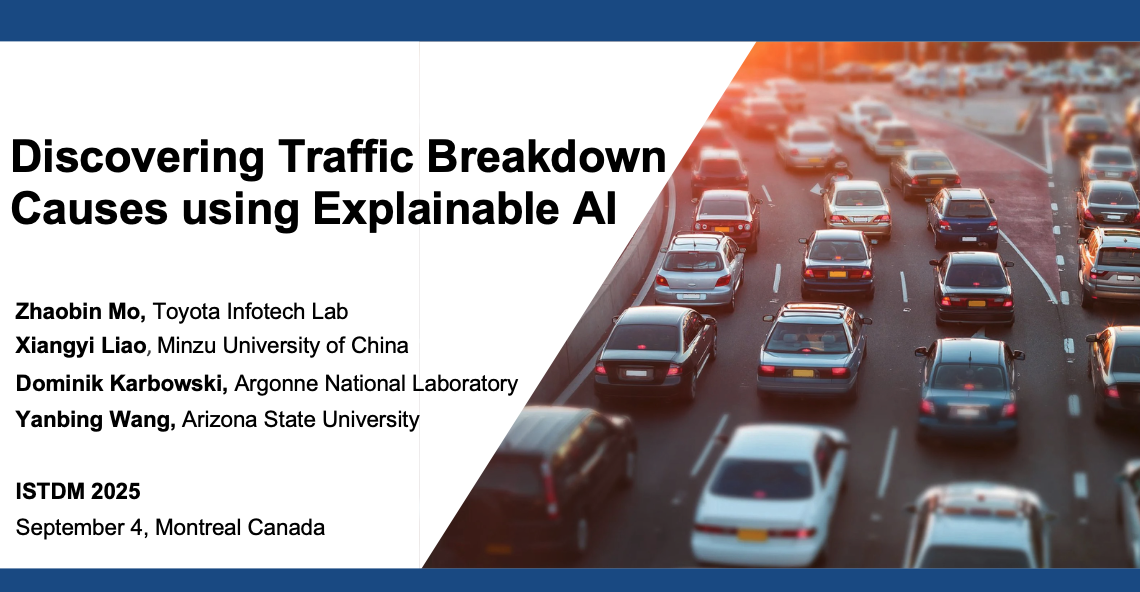 Discovering Traffic Breakdown Causes using Explainable AI

Zhaobin Mo, Toyota Infotech Lab
Xiangyi Liao, Minzu University of China
Dominik Karbowski, Argonne National Laboratory
Yanbing Wang, Arizona State University

ISTDM 2025
September 4, Montreal Canada